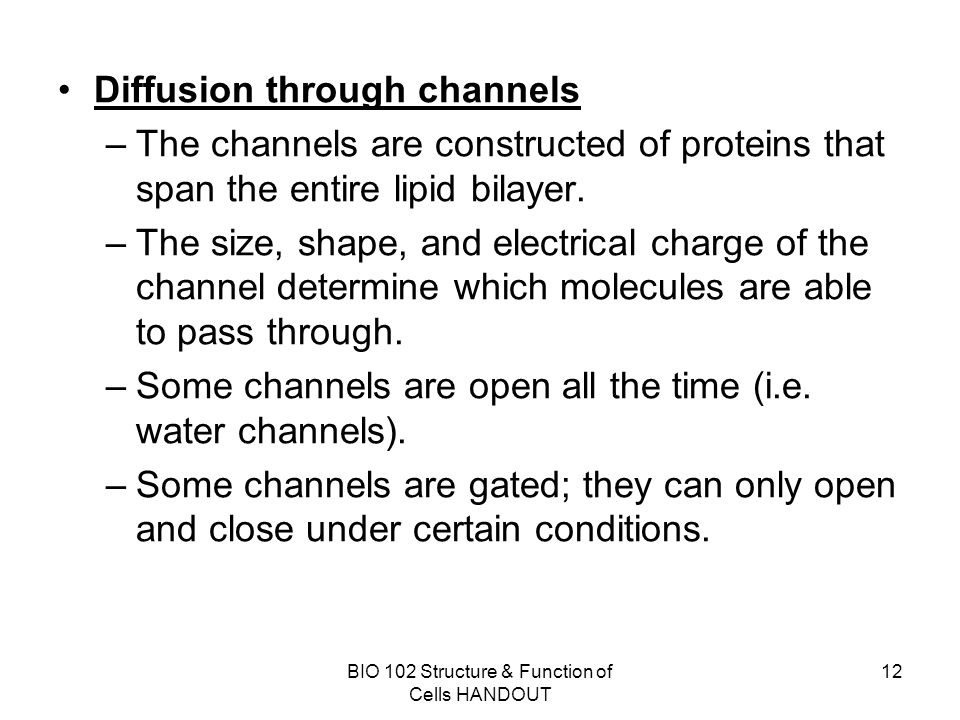 • Diffusion through channels

– The channels are constructed of proteins that span the entire lipid bilayer.

– The size, shape, and electrical charge of the channel determine which molecules are able to pass through.

– Some channels are open all the time (i.e. water channels).

– Some channels are gated; they can only open and close under certain conditions.

BIO 102 Structure & Function of Cells HANDOUT

12